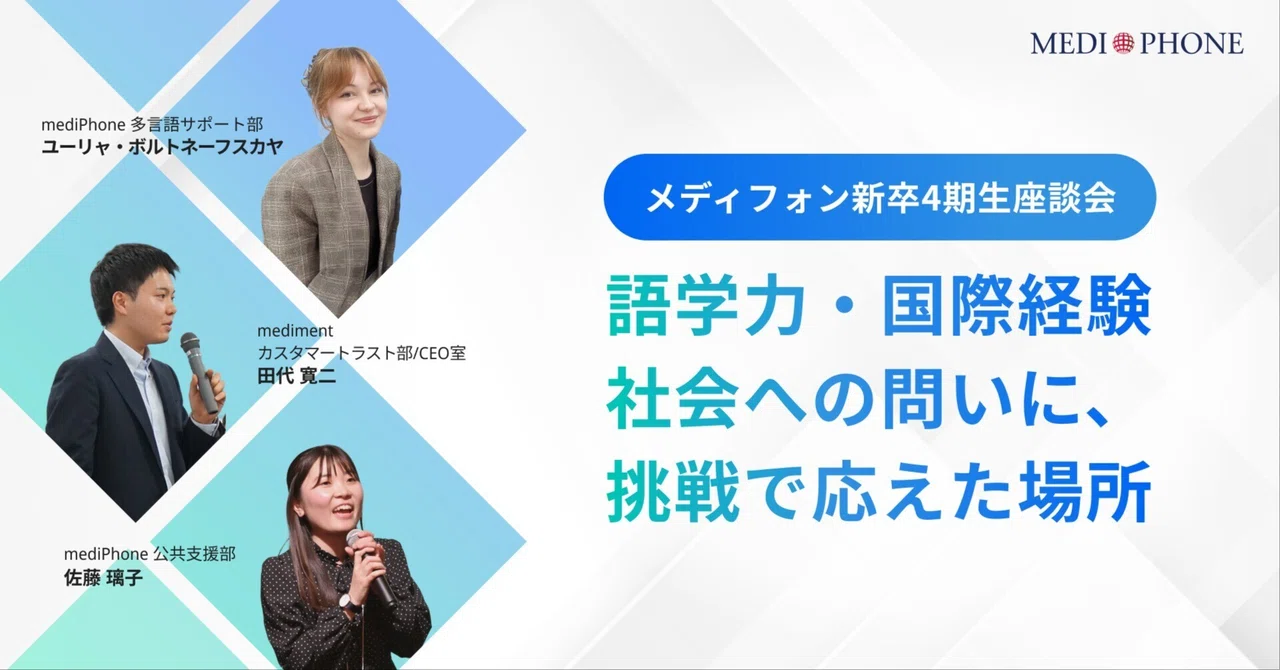 MEDI PHONE

mediPhone 多言語サポート部
ユーリャ・ボルトネーフスカヤ

mediment
カスタマートラスト部/CEO室
田代 寛二

mediPhone 公共支援部
佐藤 璃子

メディフォン新卒4期生座談会

語学力・国際経験
社会への問いに、
挑戦で応えた場所